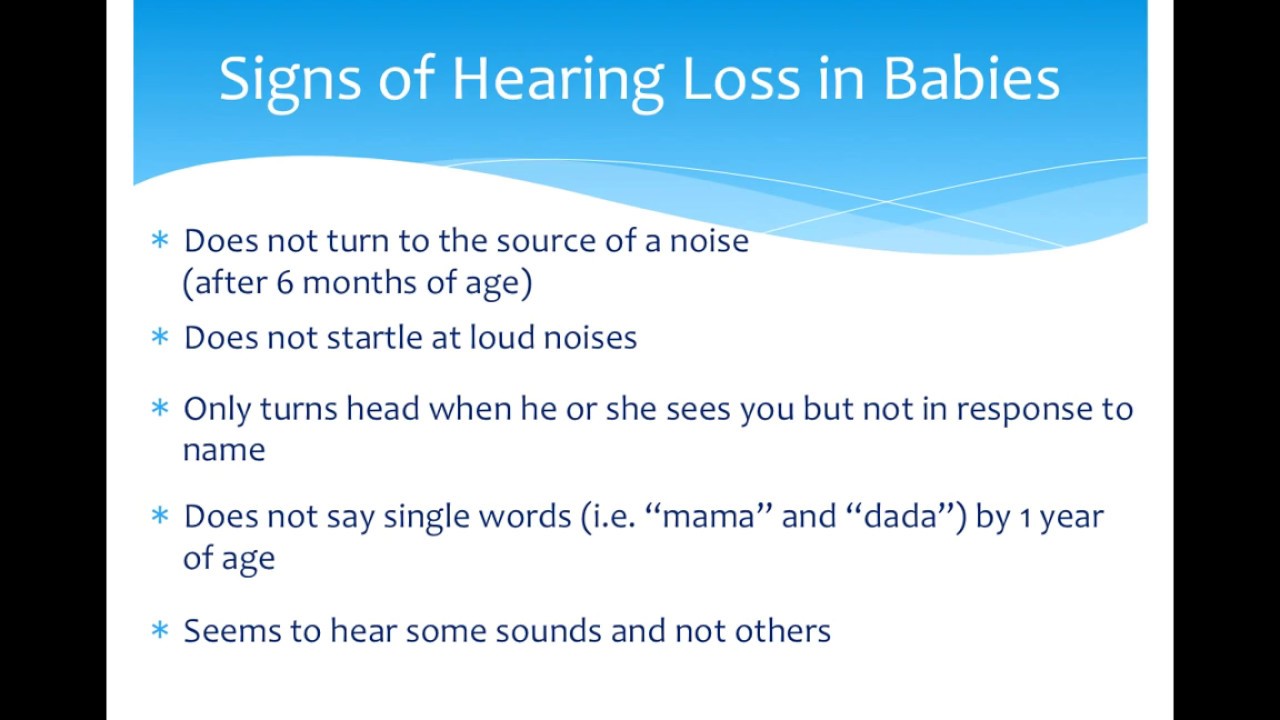 Signs of Hearing Loss in Babies

* Does not turn to the source of a noise (after 6 months of age)

* Does not startle at loud noises

* Only turns head when he or she sees you but not in response to name

* Does not say single words (i.e. “mama” and “dada”) by 1 year of age

* Seems to hear some sounds and not others